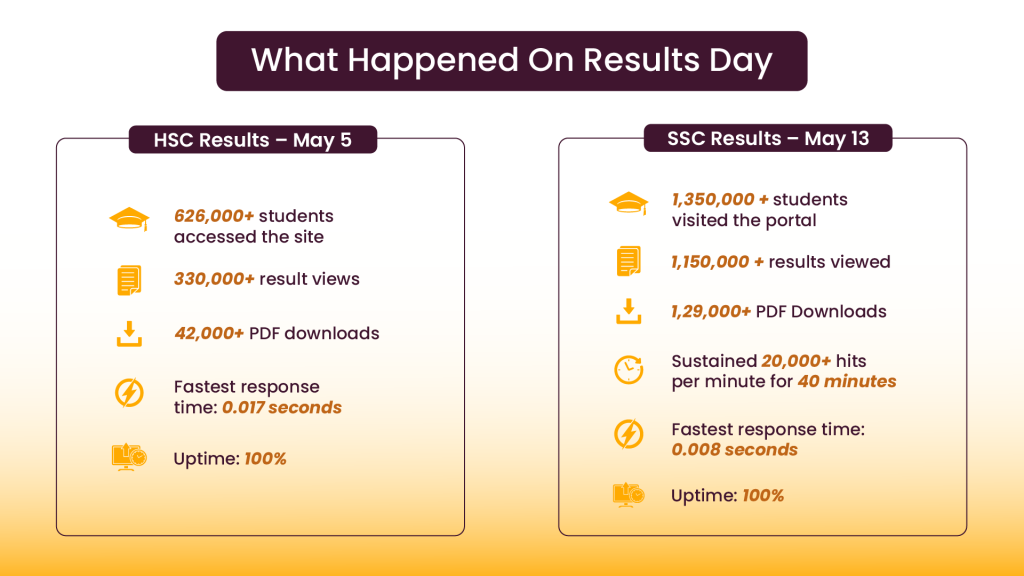 What Happened On Results Day

HSC Results – May 5

626,000+ students accessed the site

330,000+ result views

42,000+ PDF downloads

Fastest response time: 0.017 seconds

Uptime: 100%

SSC Results – May 13

1,350,000 + students visited the portal

1,150,000 + results viewed

1,29,000+ PDF Downloads

Sustained 20,000+ hits per minute for 40 minutes

Fastest response time: 0.008 seconds

Uptime: 100%